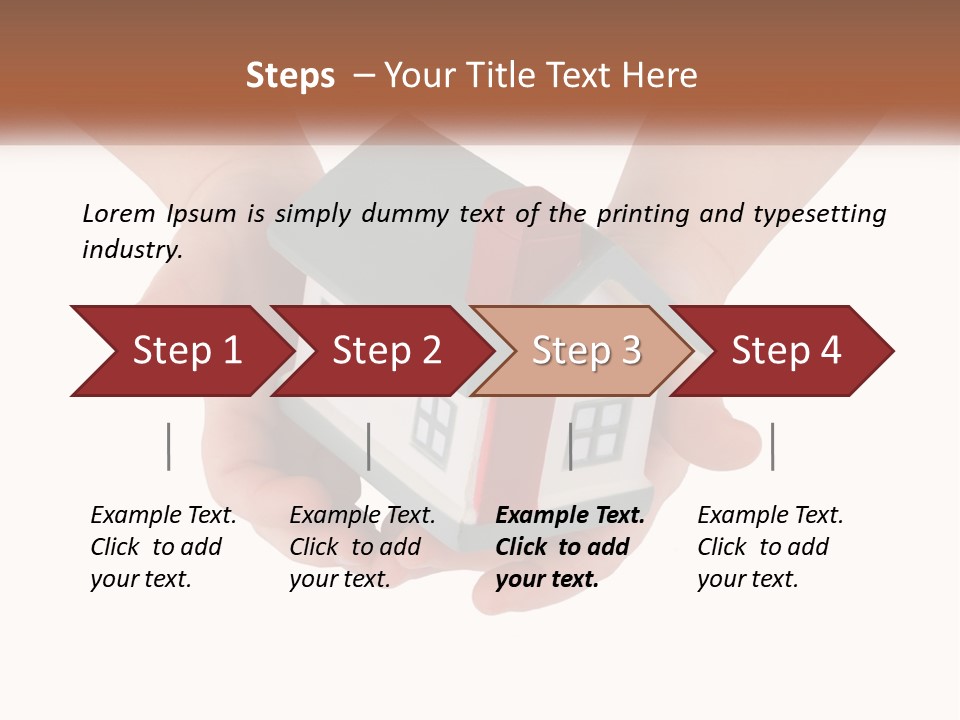 Steps – Your Title Text Here

Lorem Ipsum is simply dummy text of the printing and typesetting industry.

Step 1

Step 2

Step 3

Step 4

Example Text. Click to add your text.

Example Text. Click to add your text.

Example Text. Click to add your text.

Example Text. Click to add your text.